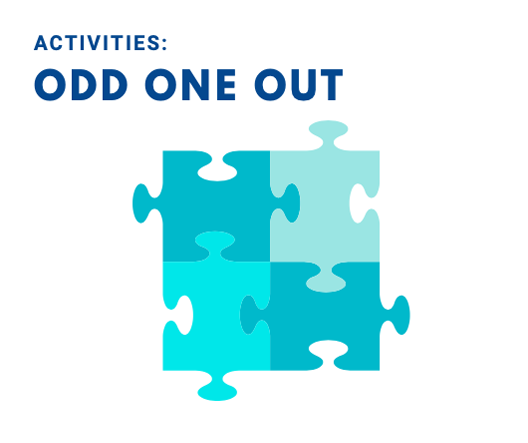 ACTIVITIES:

ODD ONE OUT